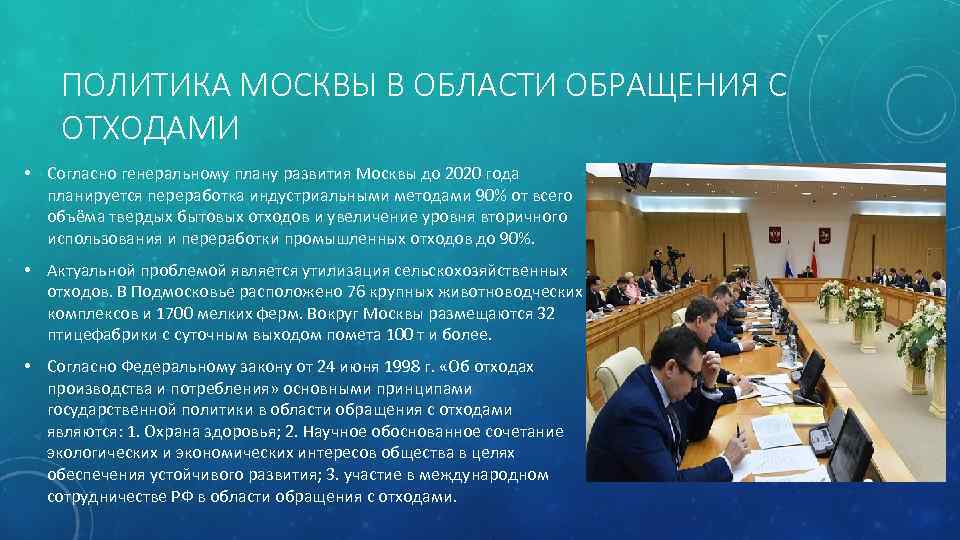 ПОЛИТИКА МОСКВЫ В ОБЛАСТИ ОБРАЩЕНИЯ С ОТХОДАМИ

• Согласно генеральному плану развития Москвы до 2020 года планируется переработка индустриальными методами 90% от всего объёма твердых бытовых отходов и увеличение уровня вторичного использования и переработки промышленных отходов до 90%.

• Актуальной проблемой является утилизация сельскохозяйственных отходов. В Подмосковье расположено 76 крупных животноводческих комплексов и 1700 мелких ферм. Вокруг Москвы размещаются 32 птицефабрики с суточным выходом помета 100 т и более.

• Согласно Федеральному закону от 24 июня 1998 г. «Об отходах производства и потребления» основными принципами государственной политики в области обращения с отходами являются: 1. Охрана здоровья; 2. Научное обоснованное сочетание экологических и экономических интересов общества в целях обеспечения устойчивого развития; 3. участие в международном сотрудничестве РФ в области обращения с отходами.